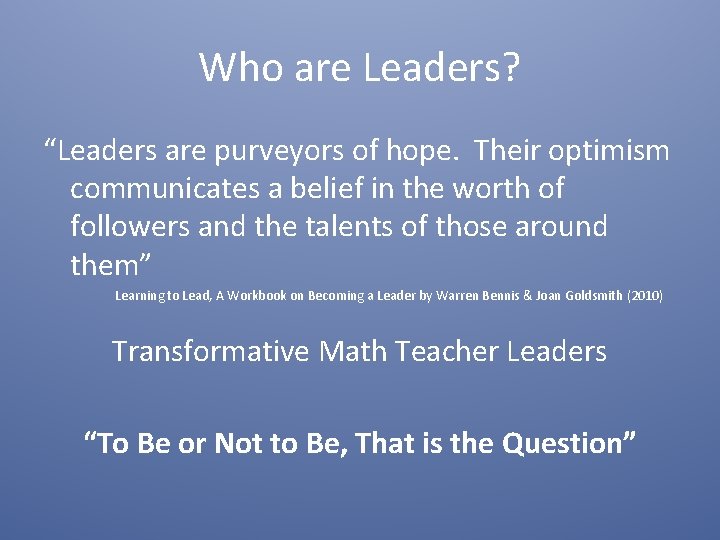 Who are Leaders?

“Leaders are purveyors of hope. Their optimism communicates a belief in the worth of followers and the talents of those around them”

Learning to Lead, A Workbook on Becoming a Leader by Warren Bennis & Joan Goldsmith (2010)

Transformative Math Teacher Leaders

“To Be or Not to Be, That is the Question”